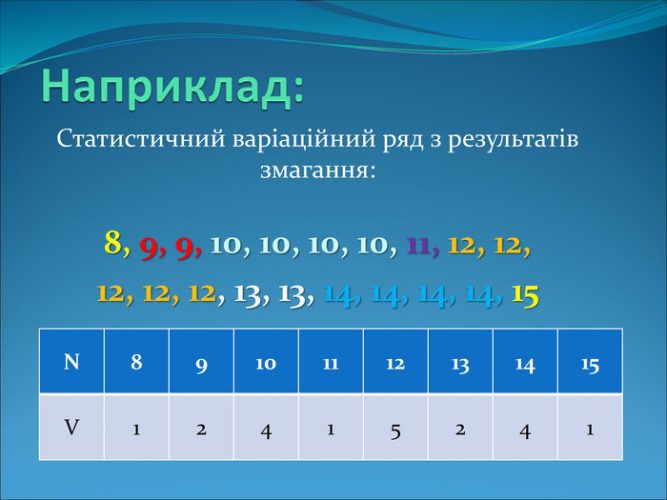 Наприклад:

Статистичний варіаційний ряд з результатів змагання:

8, 9, 9, 10, 10, 10, 10, 11, 12, 12, 12, 12, 12, 13, 13, 14, 14, 14, 14, 15

| N | 8 | 9 | 10 | 11 | 12 | 13 | 14 | 15 |
|---|---|---|---|---|---|---|---|---|
| V | 1 | 2 | 4 | 1 | 5 | 2 | 4 | 1 |